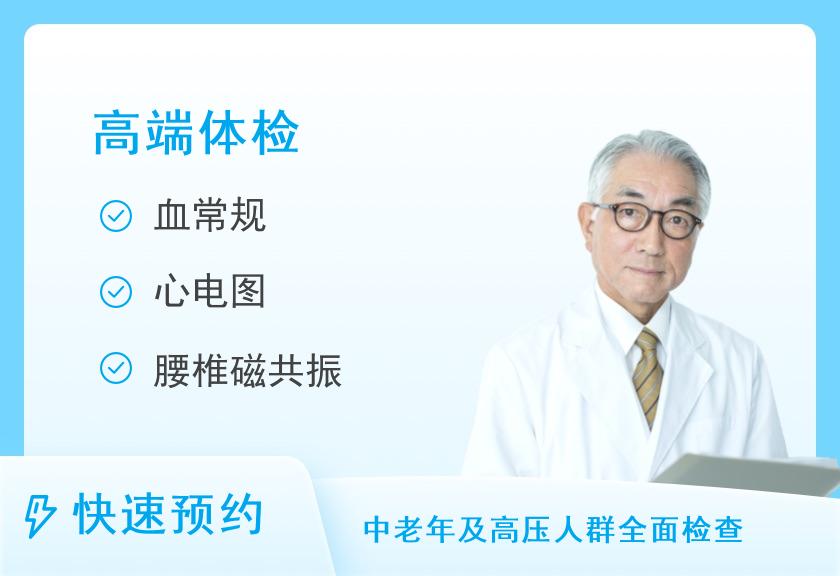 高端体检

血常规

心电图

腰椎磁共振

快速预约

中老年及高压人群全面检查